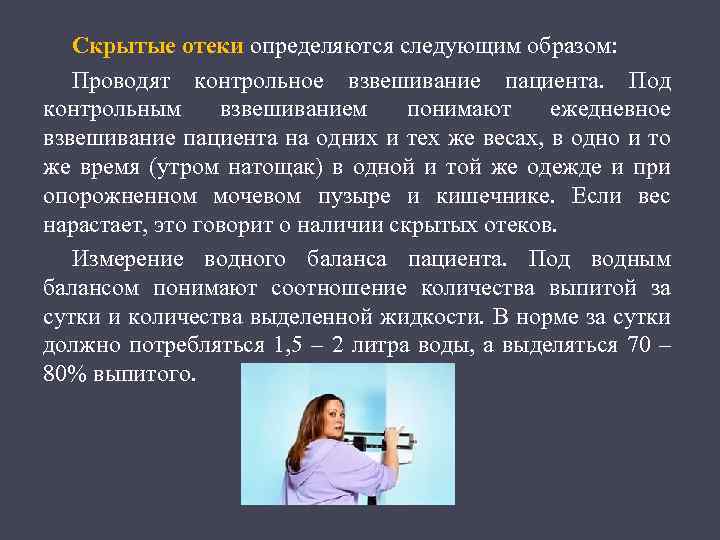 Скрытые отеки определяются следующим образом:

Проводят контрольное взвешивание пациента. Под контрольным взвешиванием понимают ежедневное взвешивание пациента на одних и тех же весах, в одно и то же время (утром натощак) в одной и той же одежде и при опорожненном мочевом пузыре и кишечнике. Если вес нарастает, это говорит о наличии скрытых отеков.

Измерение водного баланса пациента. Под водным балансом понимают соотношение количества выпитой за сутки и количества выделенной жидкости. В норме за сутки должно потребляться 1,5 – 2 литра воды, а выделяться 70 – 80% выпитого.